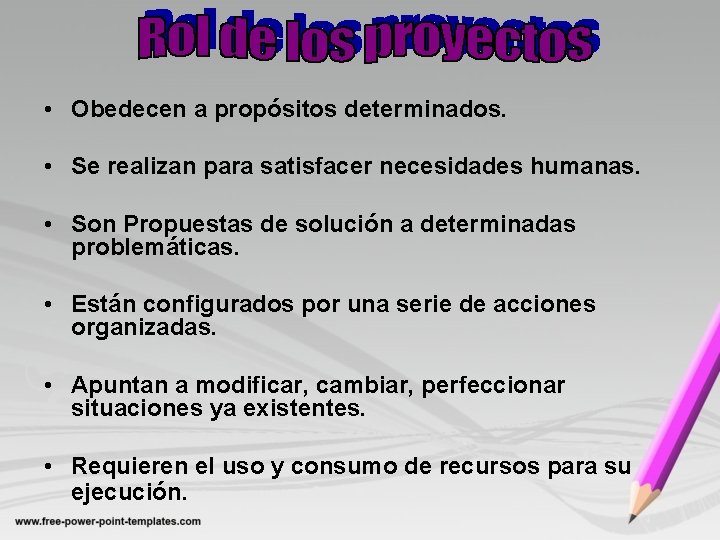 Rol de los proyectos

• Obedecen a propósitos determinados.

• Se realizan para satisfacer necesidades humanas.

• Son Propuestas de solución a determinadas problemáticas.

• Están configurados por una serie de acciones organizadas.

• Apuntan a modificar, cambiar, perfeccionar situaciones ya existentes.

• Requieren el uso y consumo de recursos para su ejecución.

www.free-power-point-templates.com